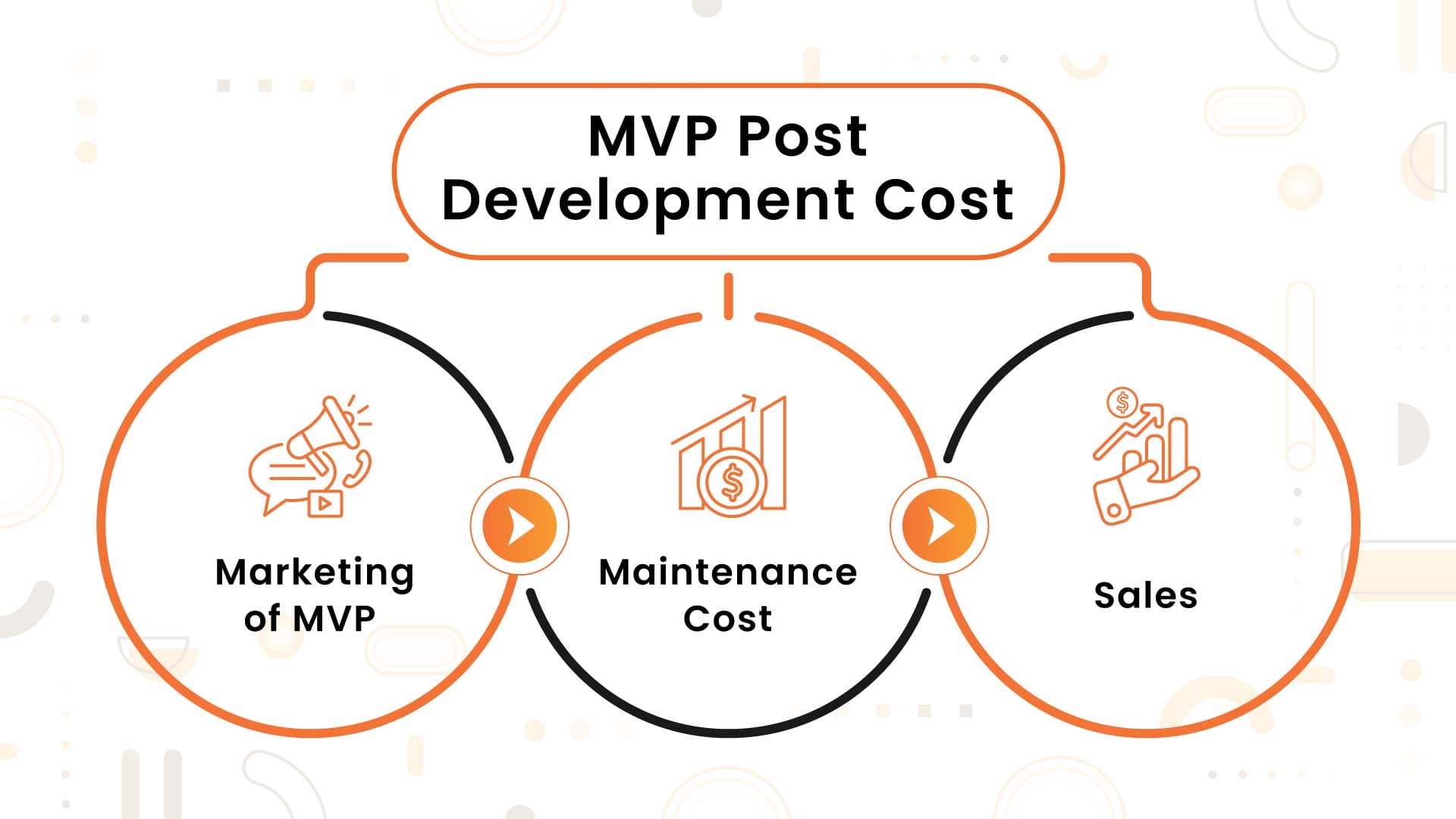 MVP Post Development Cost

Marketing of MVP

Maintenance Cost

Sales